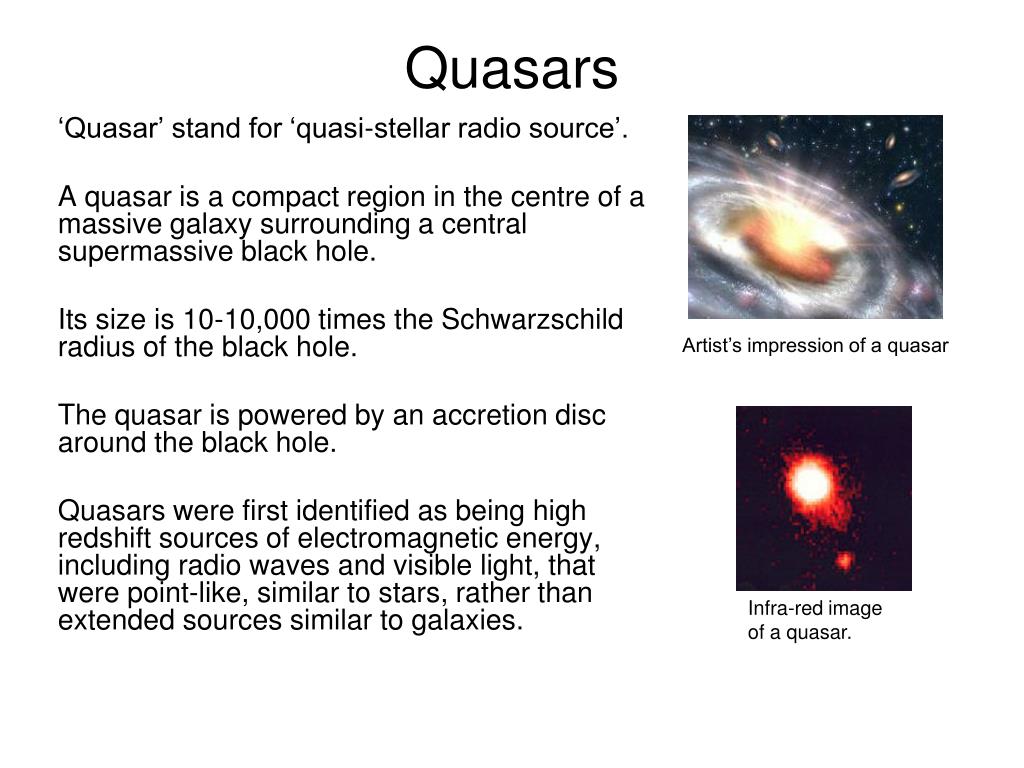 Quasars

‘Quasar’ stand for ‘quasi-stellar radio source’.

A quasar is a compact region in the centre of a massive galaxy surrounding a central supermassive black hole.

Its size is 10-10,000 times the Schwarzschild radius of the black hole.

The quasar is powered by an accretion disc around the black hole.

Quasars were first identified as being high redshift sources of electromagnetic energy, including radio waves and visible light, that were point-like, similar to stars, rather than extended sources similar to galaxies.

Artist’s impression of a quasar

Infra-red image of a quasar.